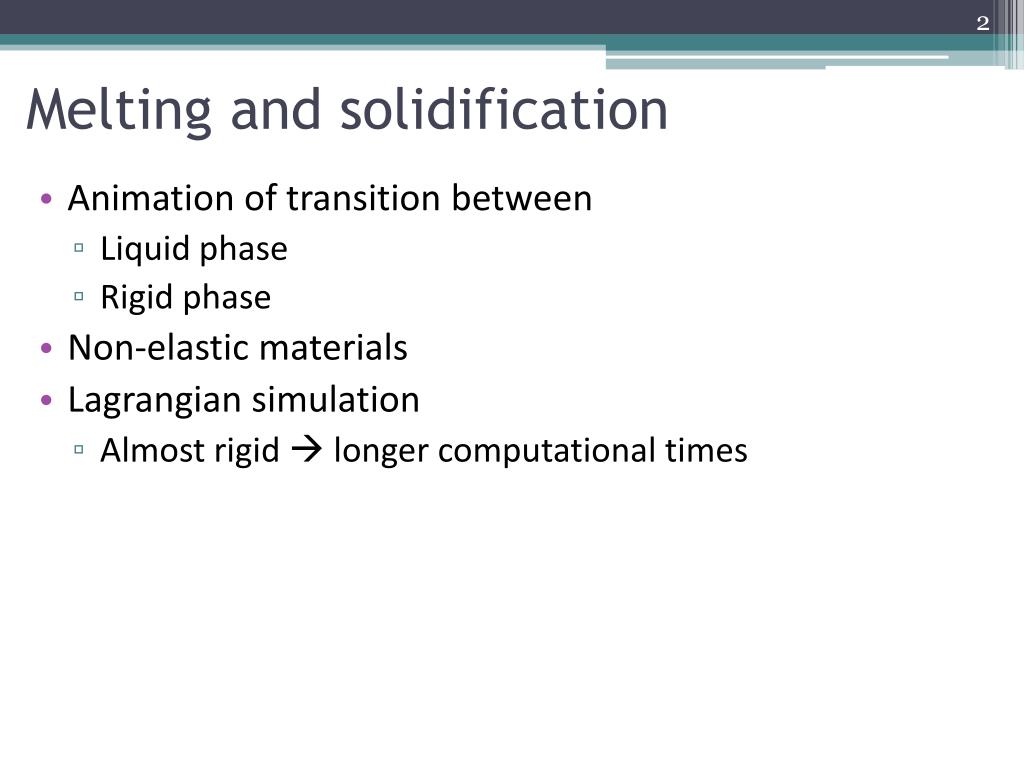 2

Melting and solidification

• Animation of transition between
  ▫ Liquid phase
  ▫ Rigid phase
• Non-elastic materials
• Lagrangian simulation
  ▫ Almost rigid → longer computational times